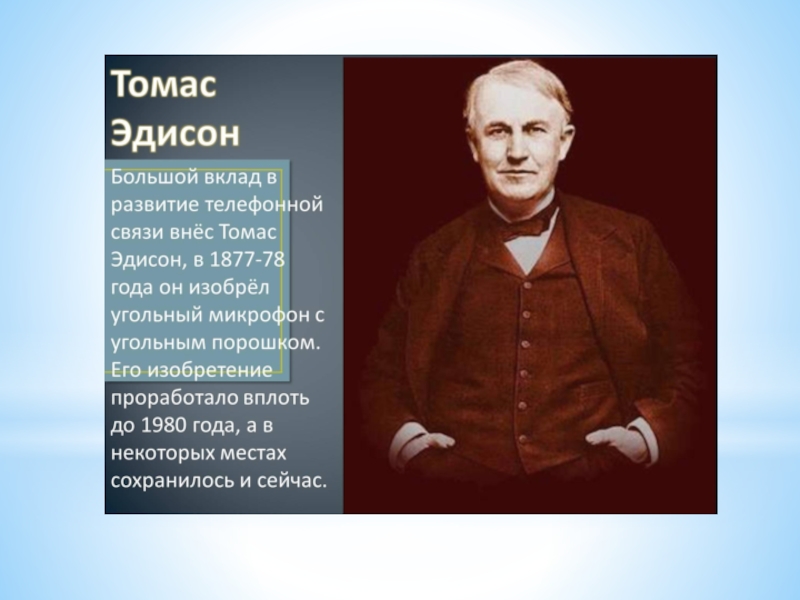 Томас Эдисон

Большой вклад в развитие телефонной связи внёс Томас Эдисон, в 1877-78 года он изобрёл угольный микрофон с угольным порошком. Его изобретение проработало вплоть до 1980 года, а в некоторых местах сохранилось и сейчас.